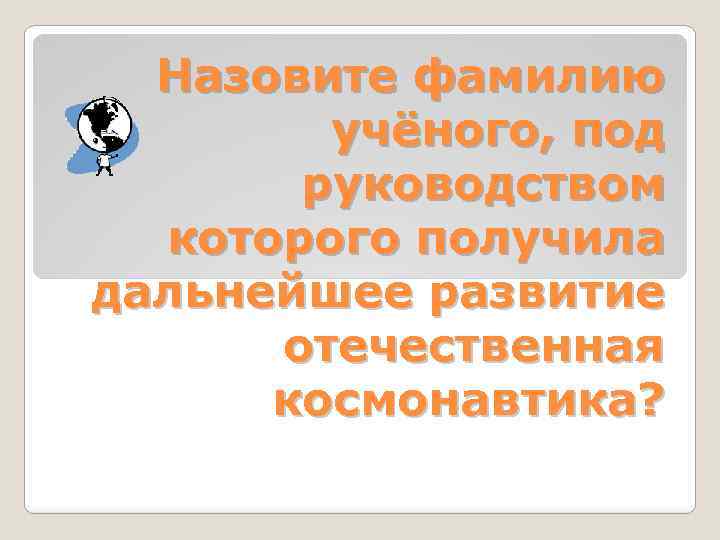 Назовите фамилию учёного, под руководством которого получила дальнейшее развитие отечественная космонавтика?